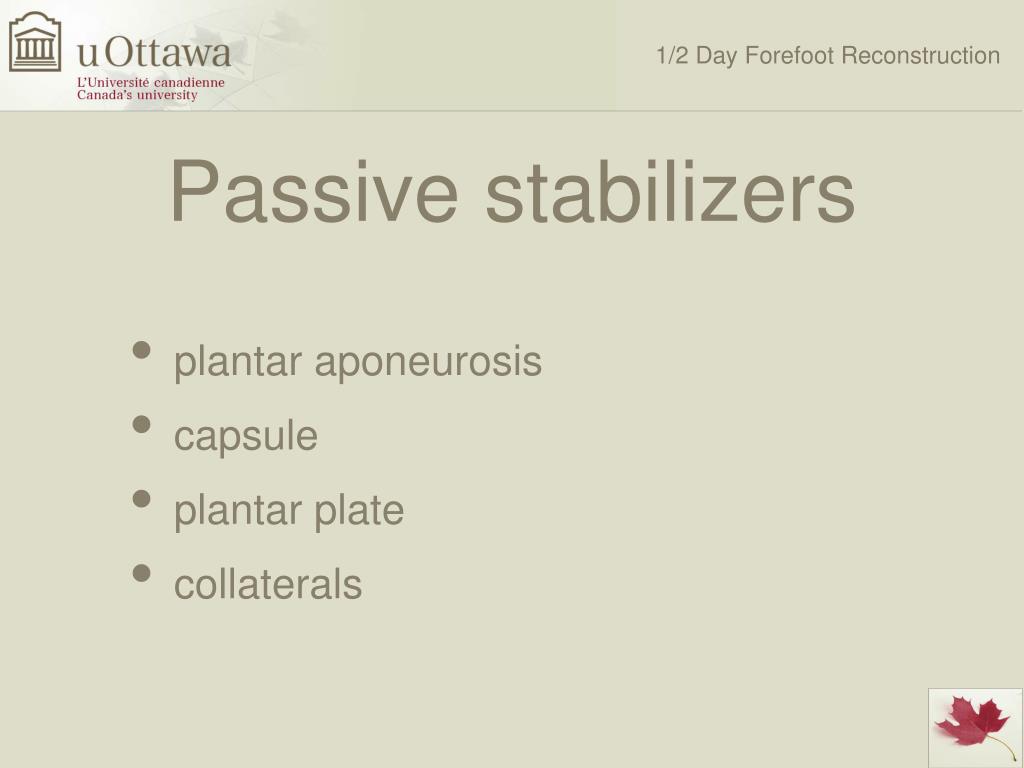 uOttawa
L'Université canadienne
Canada's university

1/2 Day Forefoot Reconstruction

Passive stabilizers

• plantar aponeurosis
• capsule
• plantar plate
• collaterals